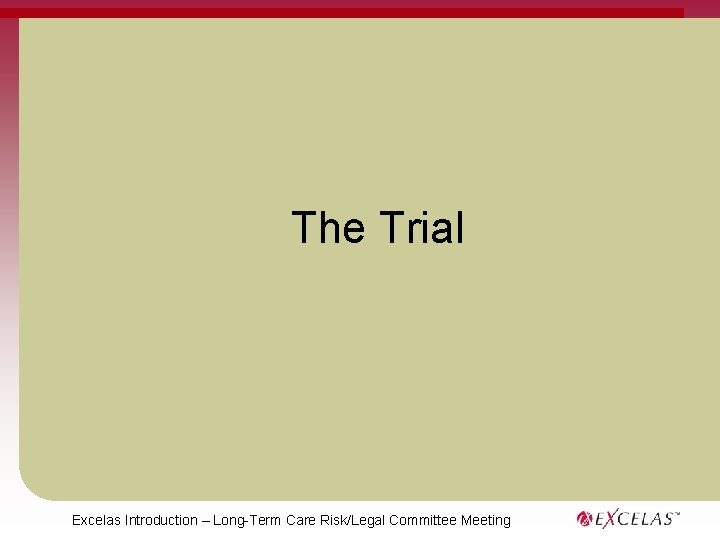 The Trial

Excelas Introduction – Long-Term Care Risk/Legal Committee Meeting

EXCELAS™